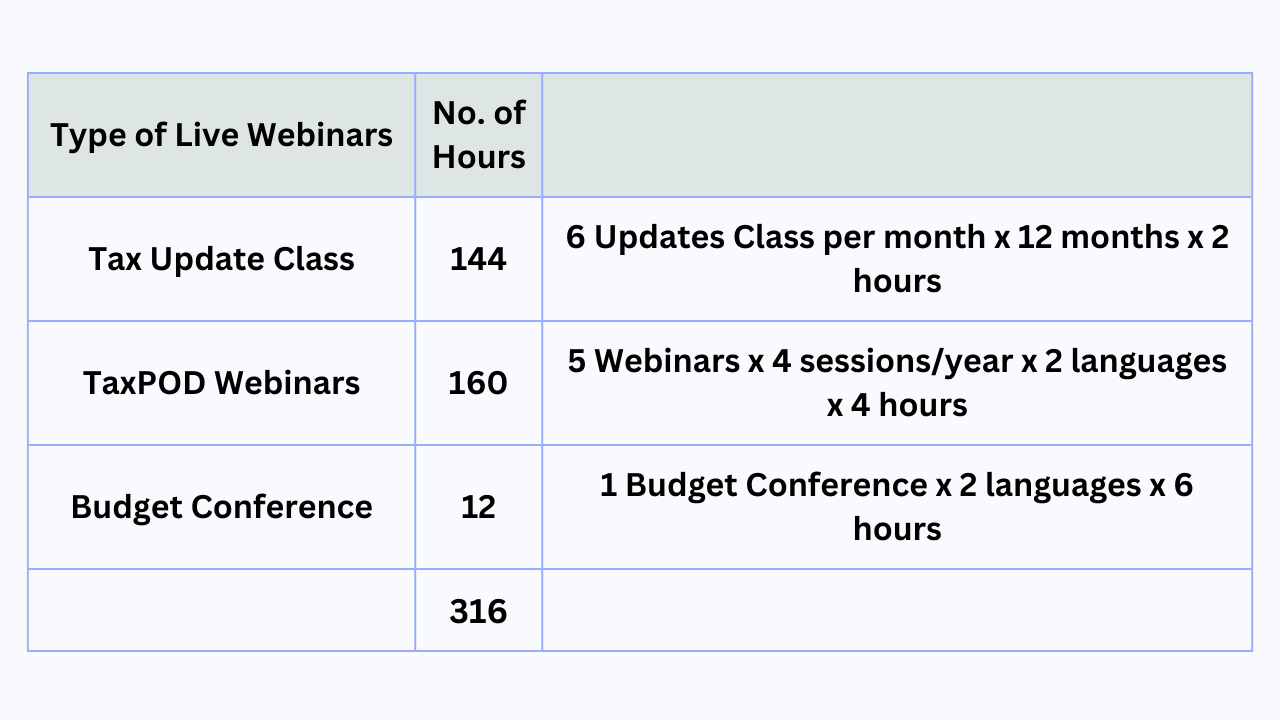 | Type of Live Webinars | No. of Hours | |
|---|---|---|
| Tax Update Class | 144 | 6 Updates Class per month x 12 months x 2 hours |
| TaxPOD Webinars | 160 | 5 Webinars x 4 sessions/year x 2 languages x 4 hours |
| Budget Conference | 12 | 1 Budget Conference x 2 languages x 6 hours |
| | 316 | |